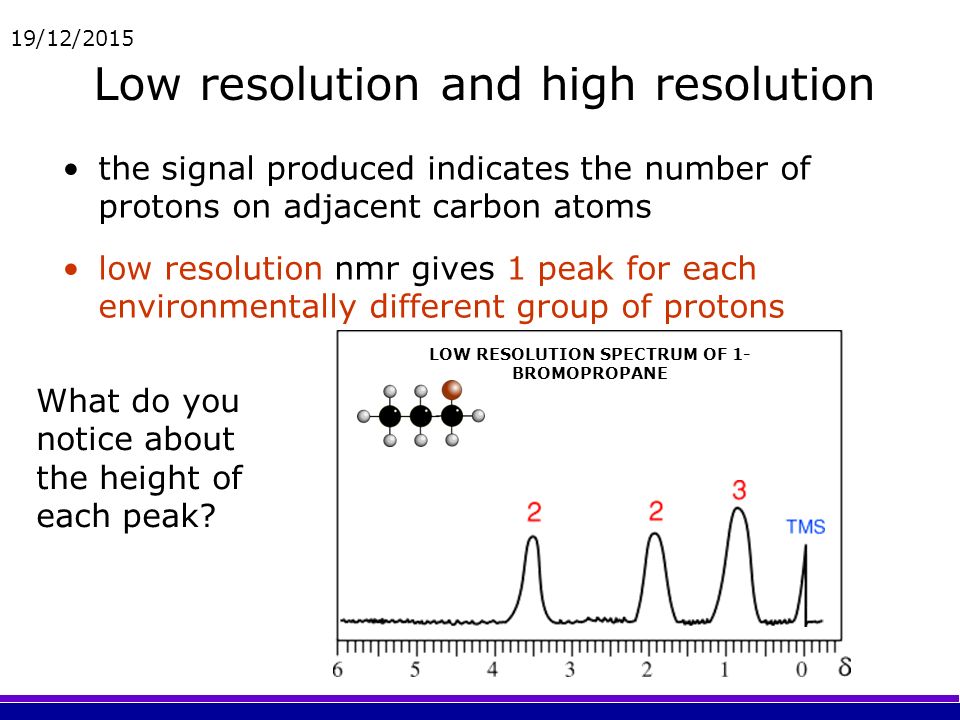 19/12/2015

Low resolution and high resolution

• the signal produced indicates the number of protons on adjacent carbon atoms

• low resolution nmr gives 1 peak for each environmentally different group of protons

What do you notice about the height of each peak?

LOW RESOLUTION SPECTRUM OF 1-BROMOPROPANE

2
2
3
TMS

6 5 4 3 2 1 0 δ